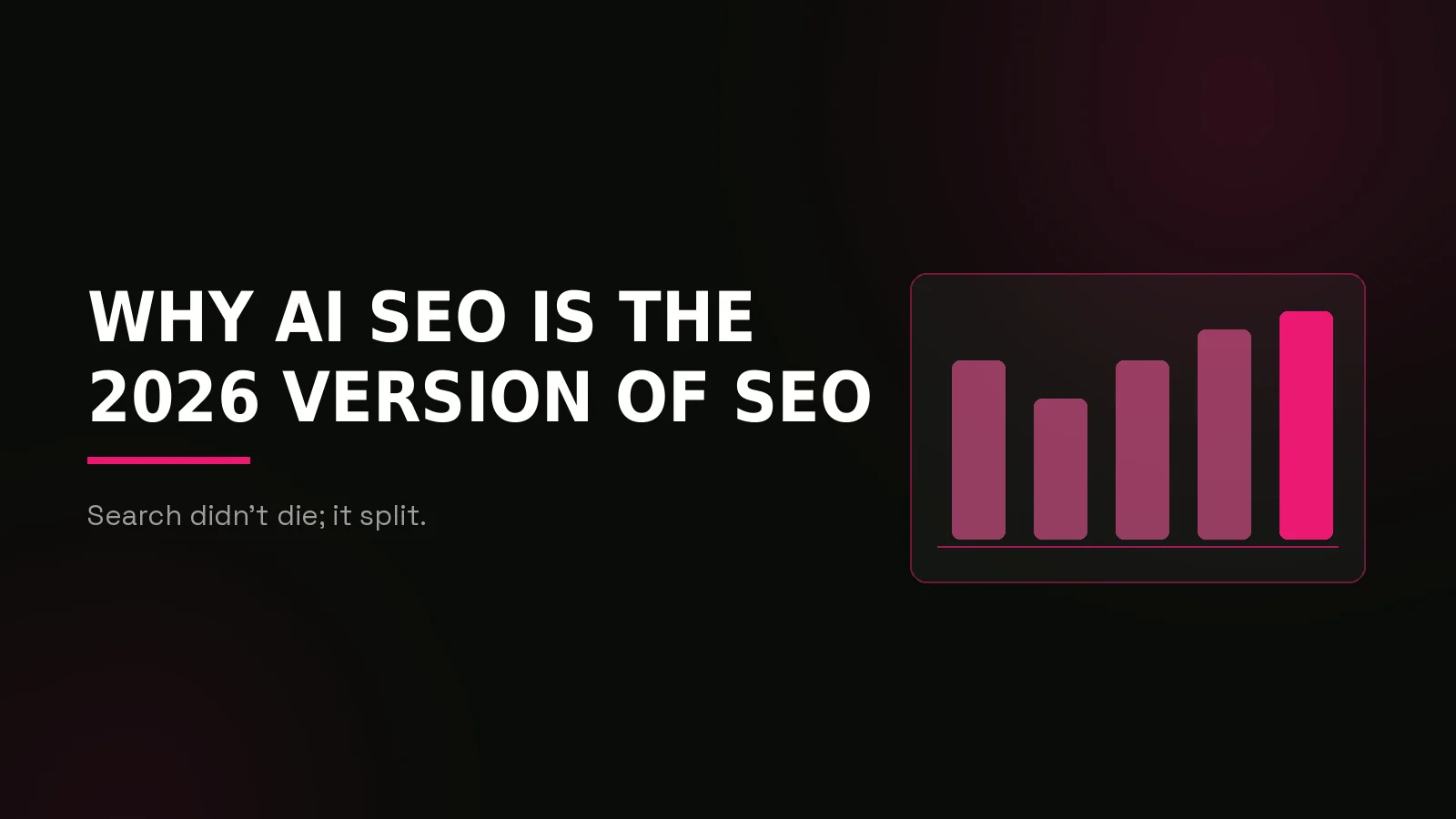 WHY AI SEO IS THE 2026 VERSION OF SEO

Search didn’t die; it split.